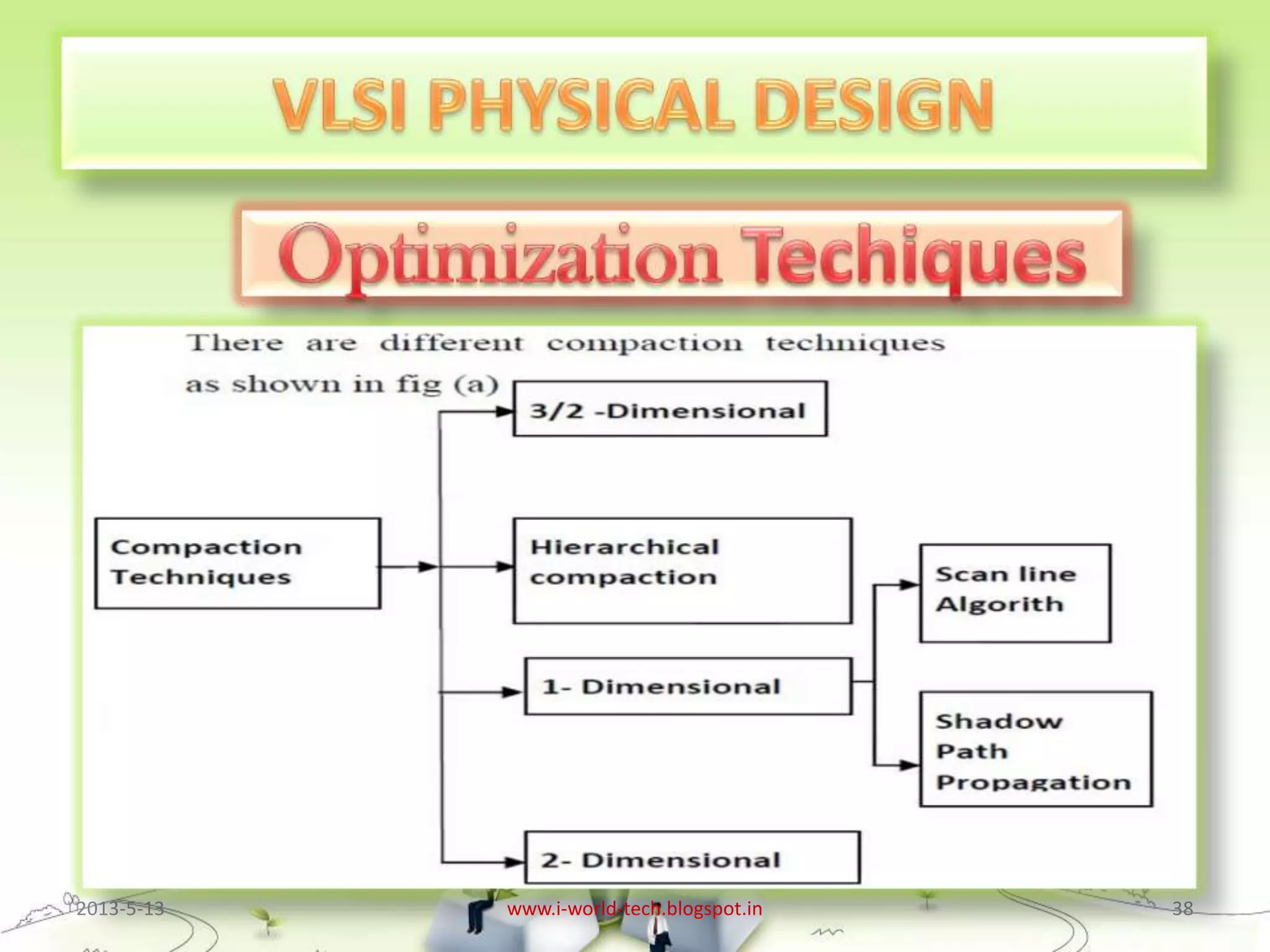 VLSI PHYSICAL DESIGN

Optimization Techiques

There are different compaction techniques as shown in fig (a)

Compaction Techniques

3/2 -Dimensional

Hierarchical compaction

1- Dimensional

2- Dimensional

Scan line Algorith

Shadow Path Propagation

2013-5-13

www.i-world-tech.blogspot.in

38